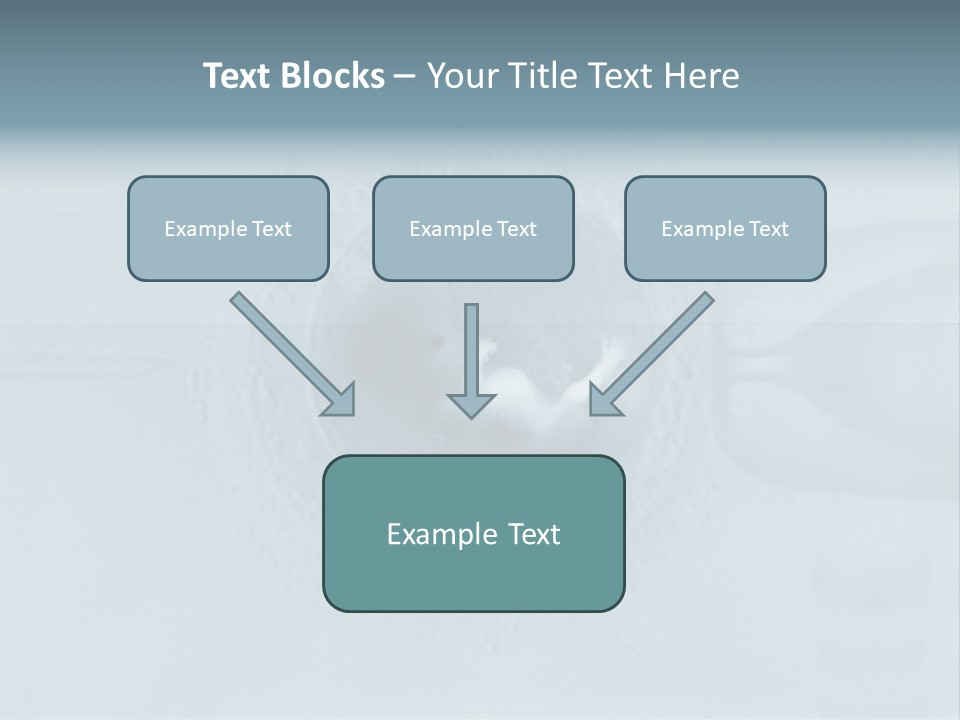 Text Blocks – Your Title Text Here

Example Text

Example Text

Example Text

Example Text